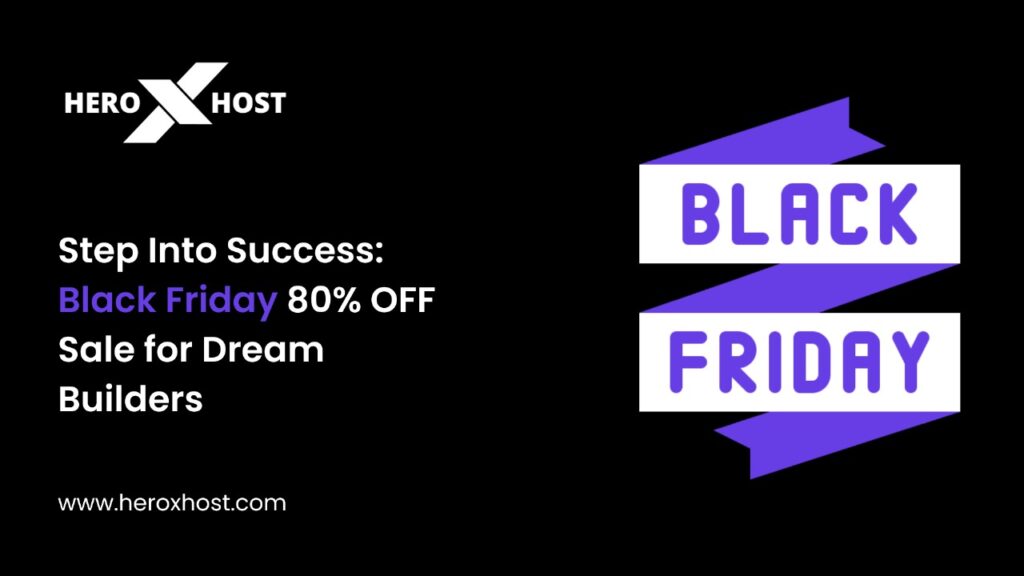 HERO X HOST

Step Into Success: Black Friday 80% OFF Sale for Dream Builders

www.heroxhost.com

BLACK FRIDAY